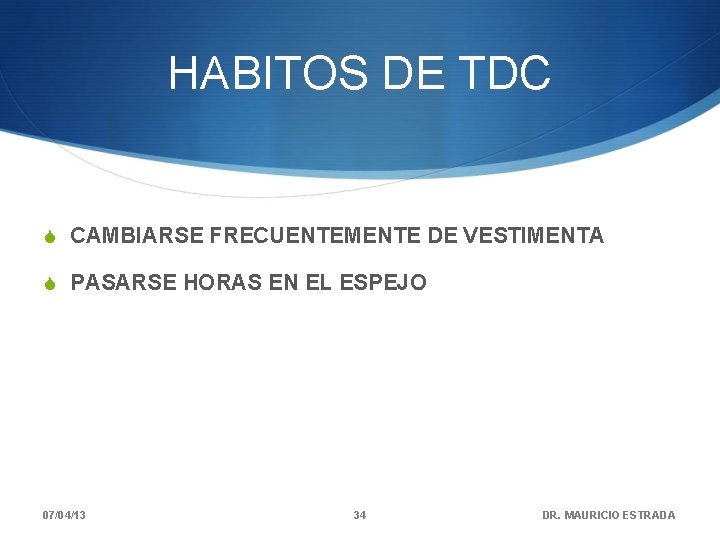 HABITOS DE TDC

CAMBIARSE FRECUENTEMENTE DE VESTIMENTA

PASARSE HORAS EN EL ESPEJO

07/04/13

34

DR. MAURICIO ESTRADA